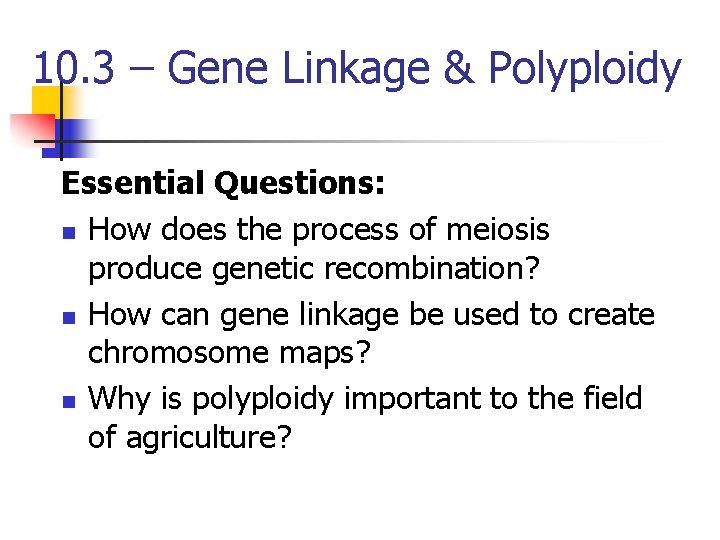 10.3 – Gene Linkage & Polyploidy

Essential Questions:

- How does the process of meiosis produce genetic recombination?
- How can gene linkage be used to create chromosome maps?
- Why is polyploidy important to the field of agriculture?